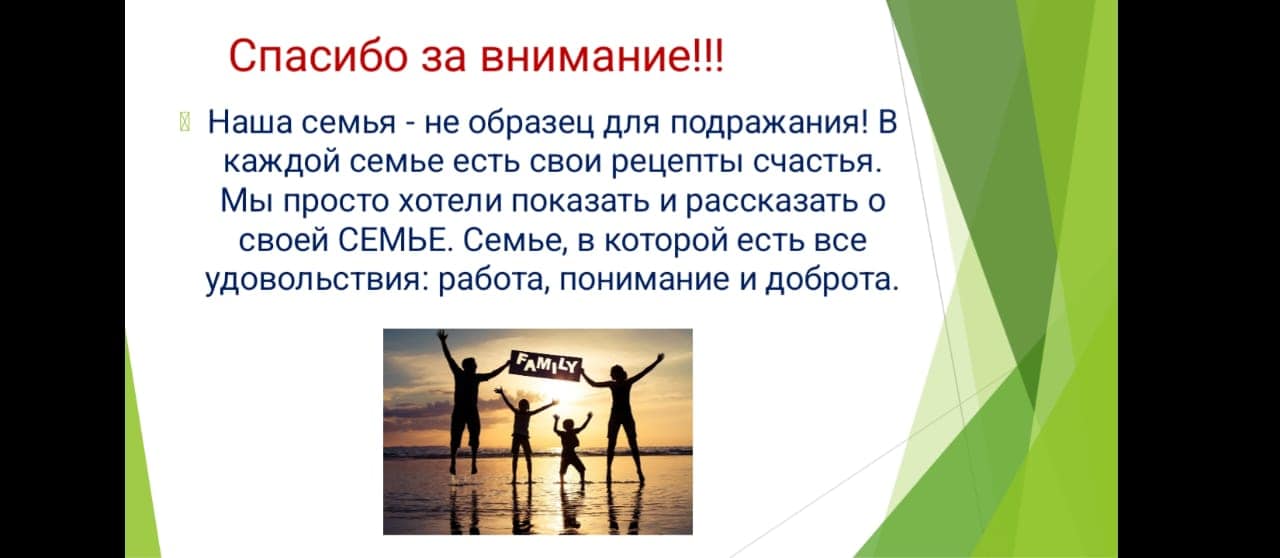 Спасибо за внимание!!!

Наша семья - не образец для подражания! В каждой семье есть свои рецепты счастья. Мы просто хотели показать и рассказать о своей СЕМЬЕ. Семье, в которой есть все удовольствия: работа, понимание и доброта.

FAMILY